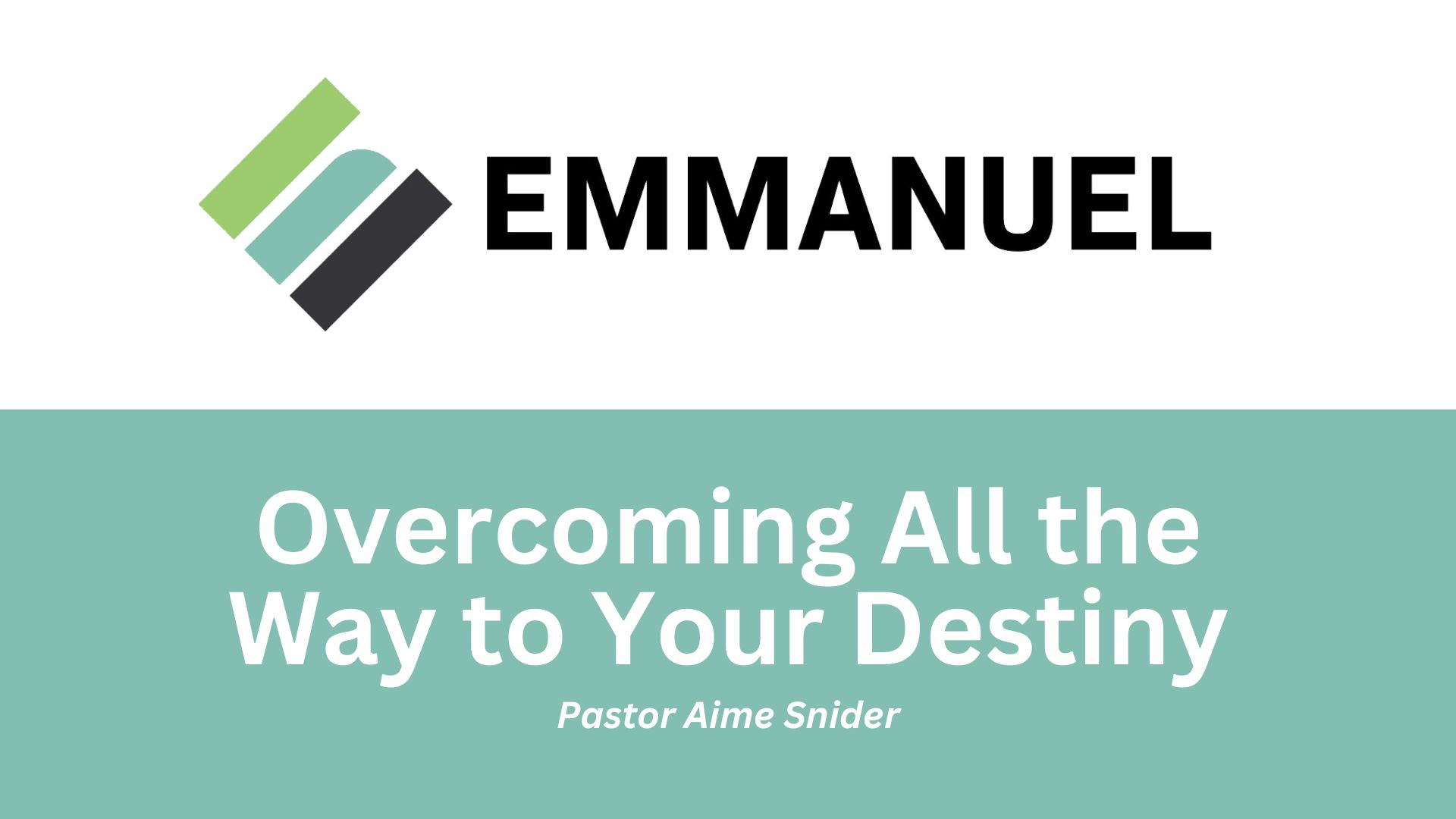 EMMANUEL

Overcoming All the Way to Your Destiny

Pastor Aime Snider